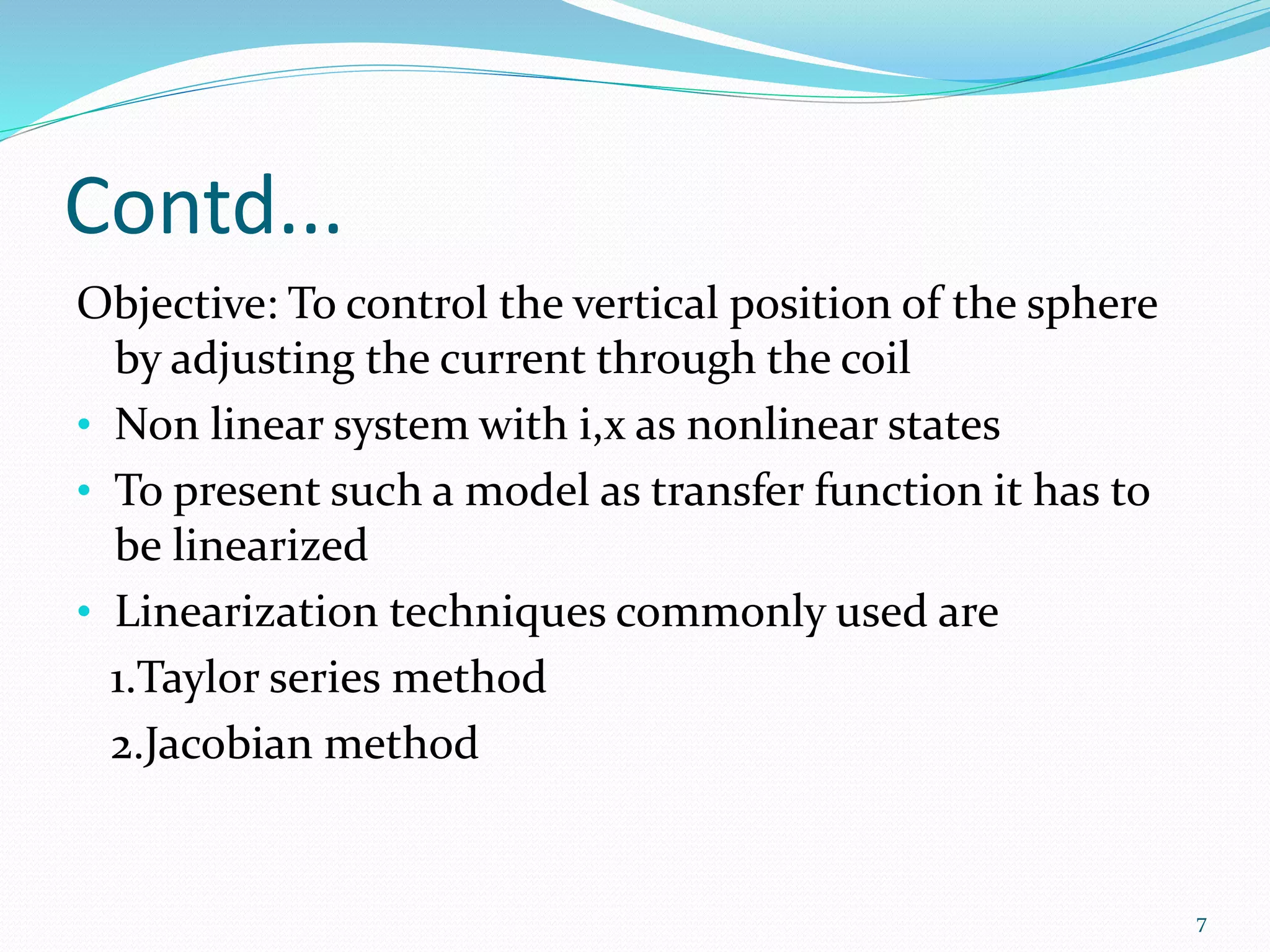 Contd…

Objective: To control the vertical position of the sphere by adjusting the current through the coil

• Non linear system with i,x as nonlinear states
• To present such a model as transfer function it has to be linearized
• Linearization techniques commonly used are

1.Taylor series method

2.Jacobian method

7